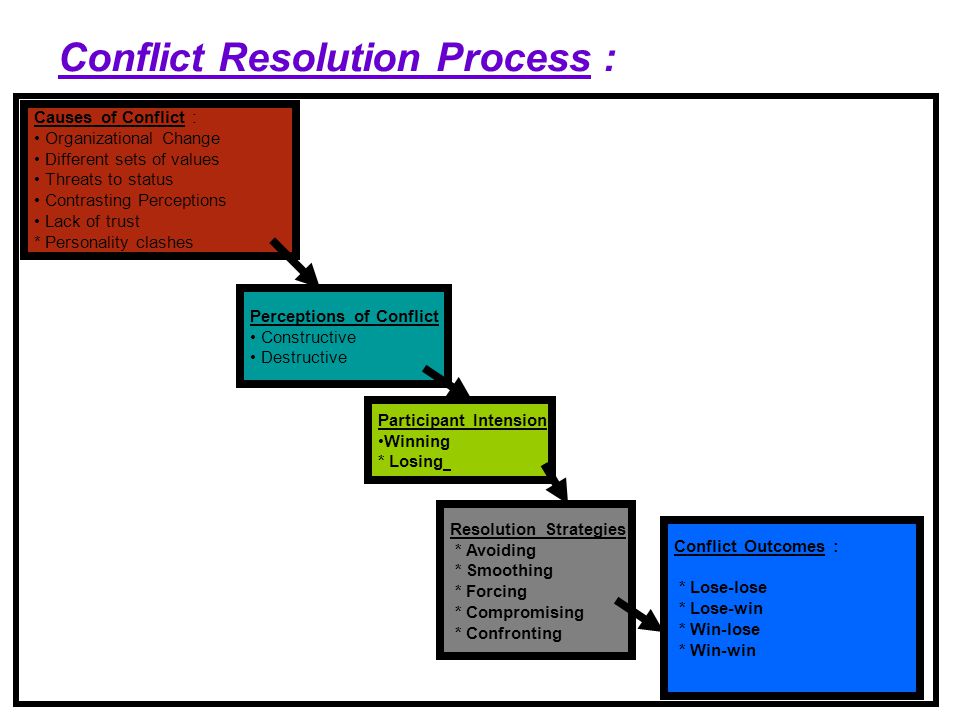 Conflict Resolution Process :

Causes of Conflict :
• Organizational Change
• Different sets of values
• Threats to status
• Contrasting Perceptions
• Lack of trust
* Personality clashes

Perceptions of Conflict
• Constructive
• Destructive

Participant Intension
•Winning
* Losing_

Resolution Strategies
* Avoiding
* Smoothing
* Forcing
* Compromising
* Confronting

Conflict Outcomes :
* Lose-lose
* Lose-win
* Win-lose
* Win-win